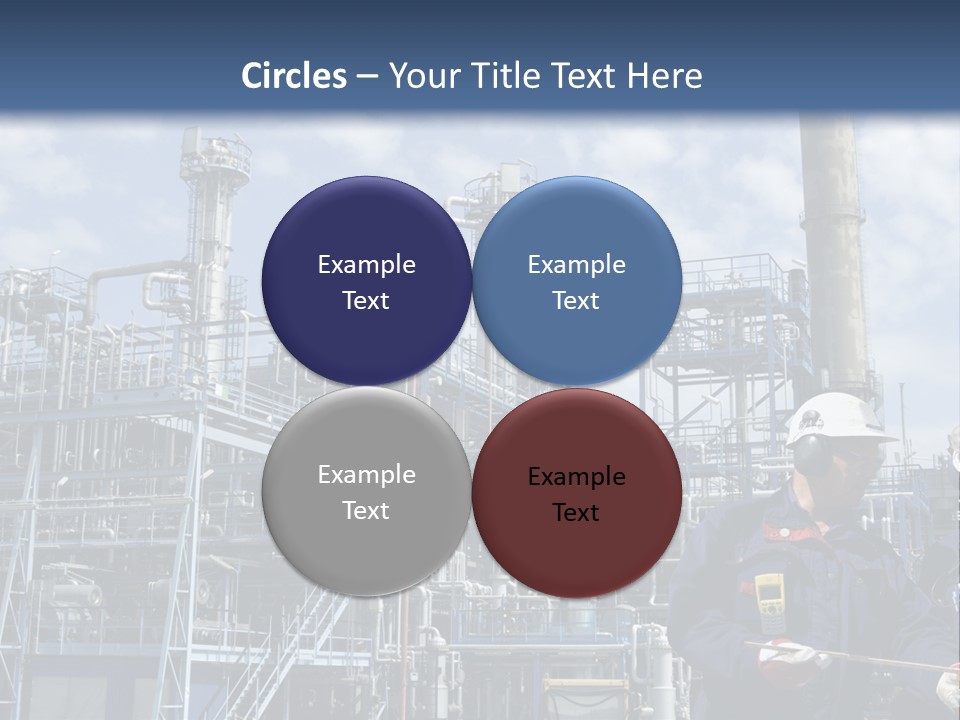 Circles – Your Title Text Here

Example Text

Example Text

Example Text

Example Text